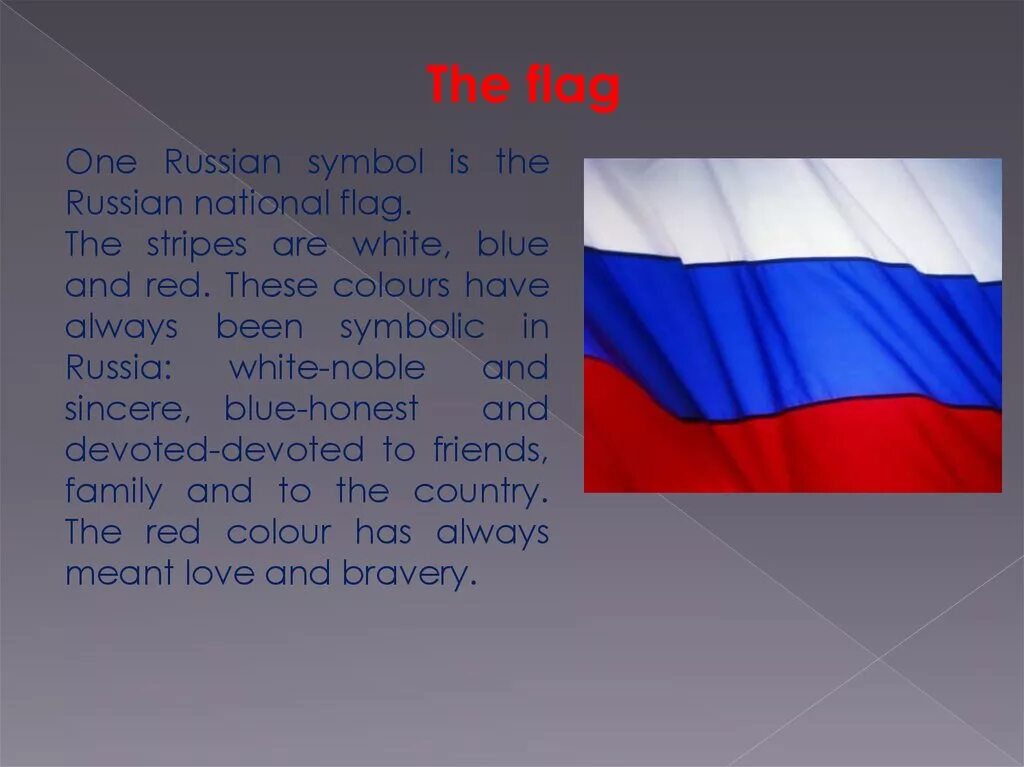 The flag

One Russian symbol is the Russian national flag.
The stripes are white, blue and red. These colours have always been symbolic in Russia: white-noble and sincere, blue-honest and devoted-devoted to friends, family and to the country. The red colour has always meant love and bravery.